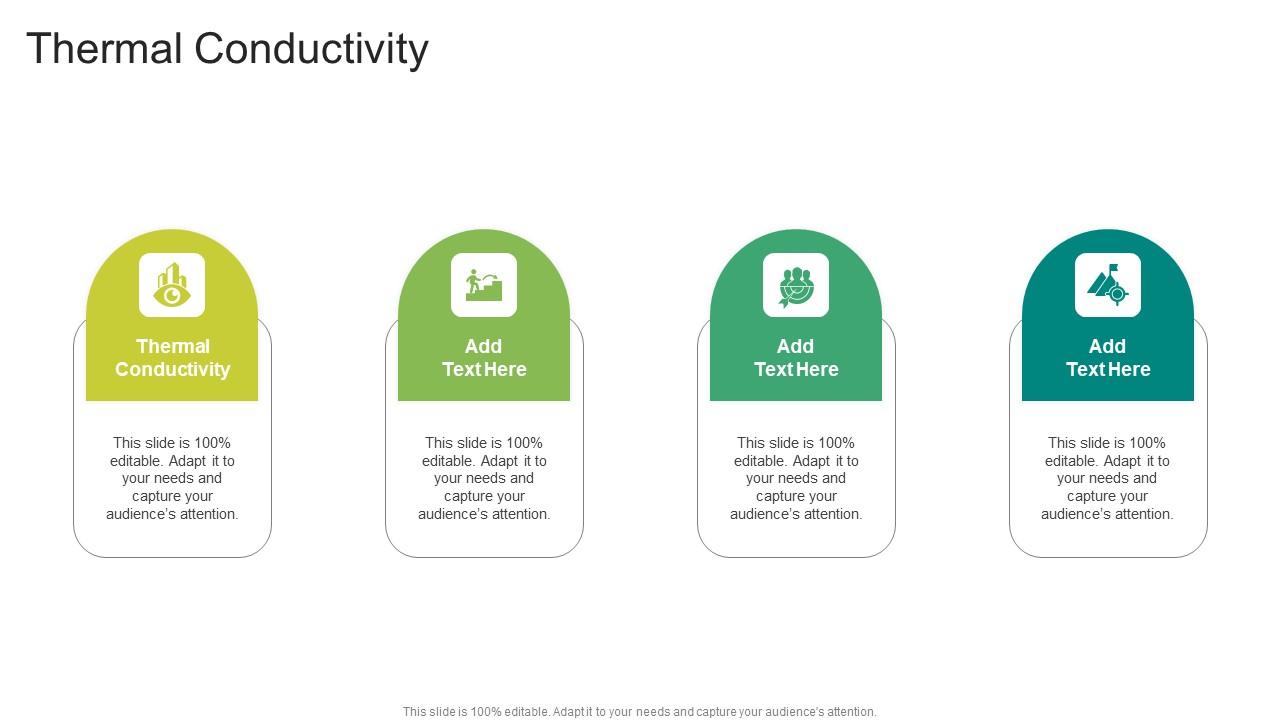 Thermal Conductivity

Thermal Conductivity

This slide is 100% editable. Adapt it to your needs and capture your audience's attention.

Add Text Here

This slide is 100% editable. Adapt it to your needs and capture your audience's attention.

Add Text Here

This slide is 100% editable. Adapt it to your needs and capture your audience's attention.

Add Text Here

This slide is 100% editable. Adapt it to your needs and capture your audience's attention.

This slide is 100% editable. Adapt it to your needs and capture your audience's attention.